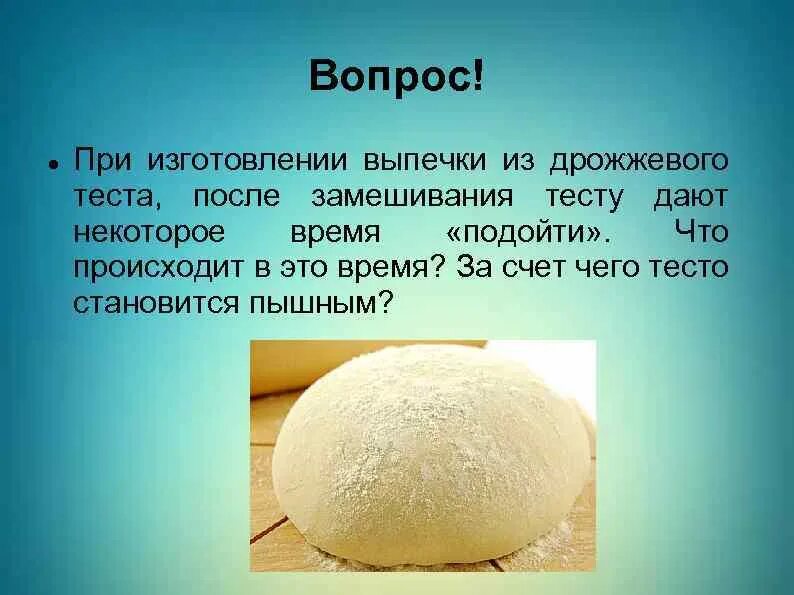 Вопрос!

• При изготовлении выпечки из дрожжевого теста, после замешивания тесту дают некоторое время «подойти». Что происходит в это время? За счет чего тесто становится пышным?